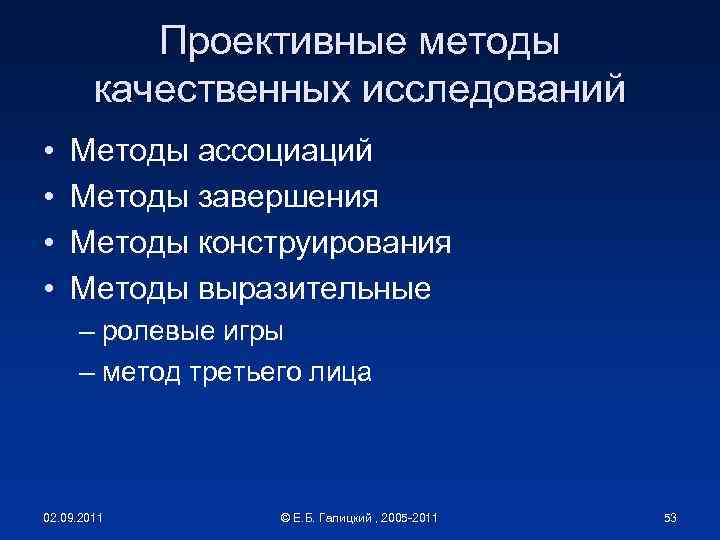 Проективные методы качественных исследований

• Методы ассоциаций
• Методы завершения
• Методы конструирования
• Методы выразительные
– ролевые игры
– метод третьего лица

02.09.2011

© Е.Б. Галицкий , 2005-2011

53